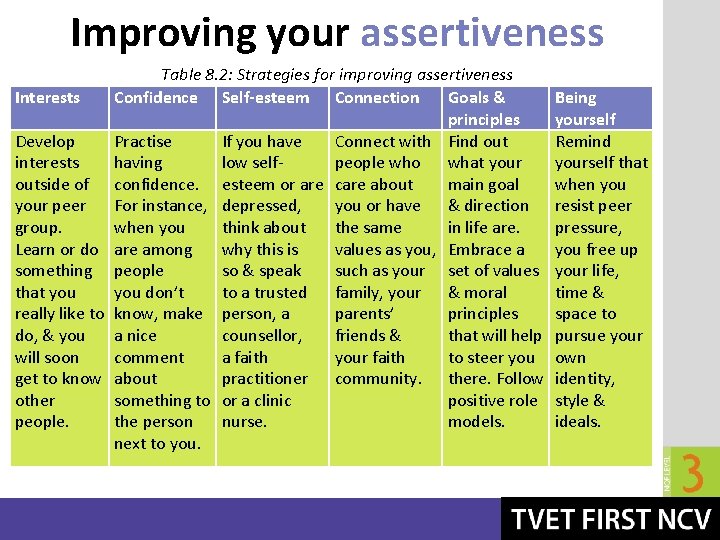 Improving your assertiveness

Table 8.2: Strategies for improving assertiveness

| Interests | Confidence | Self-esteem | Connection | Goals & principles | Being yourself |
|---|---|---|---|---|---|
| Develop interests outside of your peer group. Learn or do something that you really like to do, & you will soon get to know other people. | Practise having confidence. For instance, when you are among people you don't know, make a nice comment about something to the person next to you. | If you have low self-esteem or are depressed, think about why this is so & speak to a trusted person, a counsellor, a faith practitioner or a clinic nurse. | Connect with people who care about you or have the same values as you, such as your family, your parents' friends & your faith community. | Find out what your main goal & direction in life are. Embrace a set of values & moral principles that will help to steer you there. Follow positive role models. | Remind yourself that when you resist peer pressure, you free up your life, time & space to pursue your own identity, style & ideals. |

NQF LEVEL 3

TVET FIRST NCV